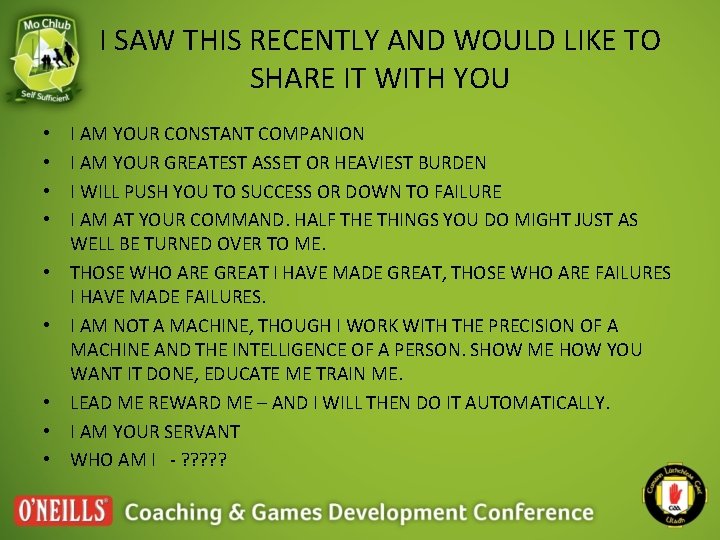 Mo Chlub
Self Sufficient

I SAW THIS RECENTLY AND WOULD LIKE TO SHARE IT WITH YOU

• I AM YOUR CONSTANT COMPANION
• I AM YOUR GREATEST ASSET OR HEAVIEST BURDEN
• I WILL PUSH YOU TO SUCCESS OR DOWN TO FAILURE
• I AM AT YOUR COMMAND. HALF THE THINGS YOU DO MIGHT JUST AS WELL BE TURNED OVER TO ME.
• THOSE WHO ARE GREAT I HAVE MADE GREAT, THOSE WHO ARE FAILURES I HAVE MADE FAILURES.
• I AM NOT A MACHINE, THOUGH I WORK WITH THE PRECISION OF A MACHINE AND THE INTELLIGENCE OF A PERSON. SHOW ME HOW YOU WANT IT DONE, EDUCATE ME TRAIN ME.
• LEAD ME REWARD ME – AND I WILL THEN DO IT AUTOMATICALLY.
• I AM YOUR SERVANT
• WHO AM I - ?????

O'NEILLS Coaching & Games Development Conference

Cumann Lúthchleas Gael
GAA
Uladh